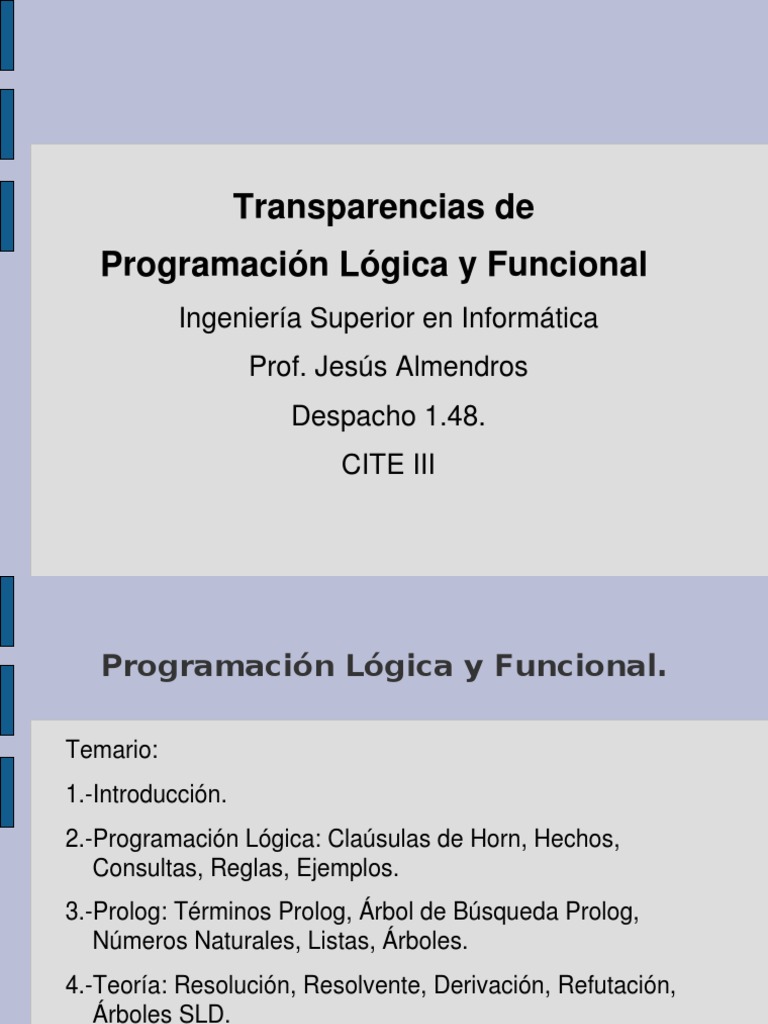 Transparencias de
Programación Lógica y Funcional
Ingeniería Superior en Informática
Prof. Jesús Almendros
Despacho 1.48.
CITE III

Programación Lógica y Funcional.

Temario:
1.-Introducción.
2.-Programación Lógica: Claúsulas de Horn, Hechos, Consultas, Reglas, Ejemplos.
3.-Prolog: Términos Prolog, Árbol de Búsqueda Prolog, Números Naturales, Listas, Árboles.
4.-Teoría: Resolución, Resolvente, Derivación, Refutación, Árboles SLD.